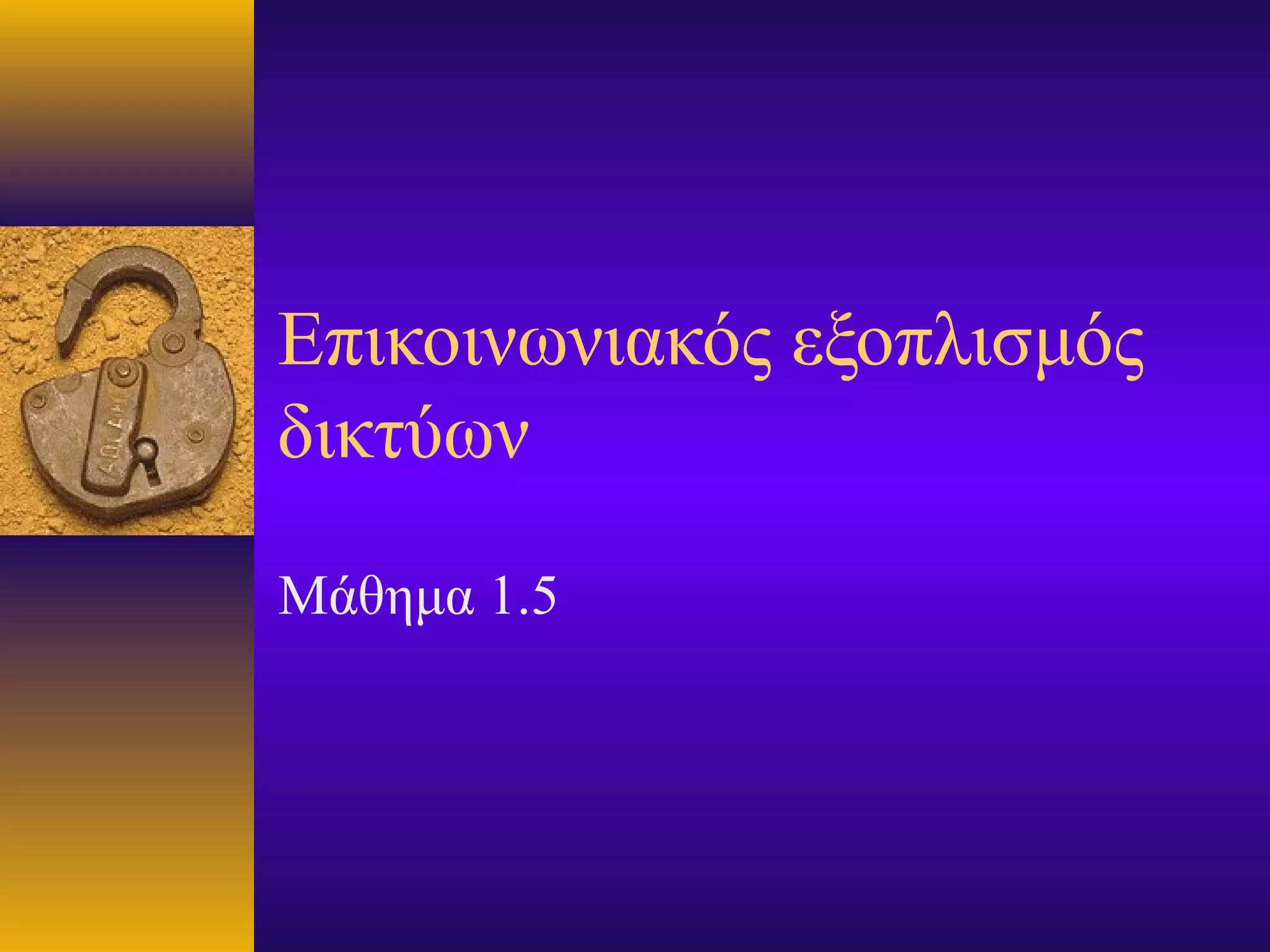 Επικοινωνιακός εξοπλισμός δικτύων

Μάθημα 1.5